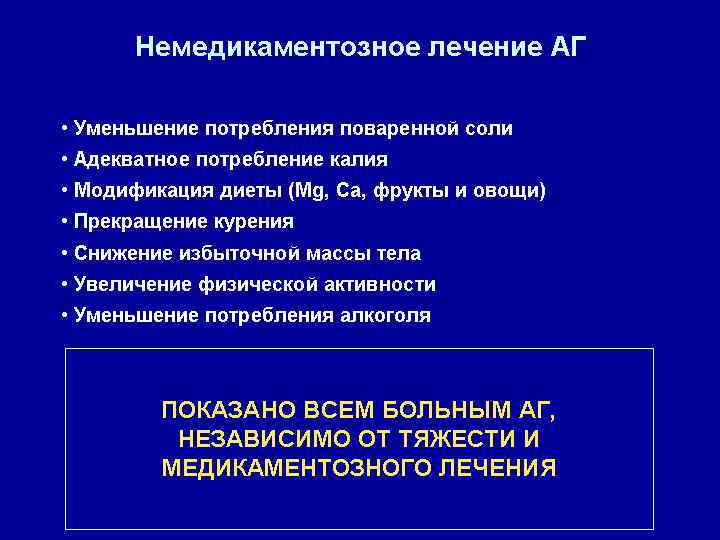 Немедикаментозное лечение АГ

• Уменьшение потребления поваренной соли
• Адекватное потребление калия
• Модификация диеты (Mg, Ca, фрукты и овощи)
• Прекращение курения
• Снижение избыточной массы тела
• Увеличение физической активности
• Уменьшение потребления алкоголя

ПОКАЗАНО ВСЕМ БОЛЬНЫМ АГ, НЕЗАВИСИМО ОТ ТЯЖЕСТИ И МЕДИКАМЕНТОЗНОГО ЛЕЧЕНИЯ